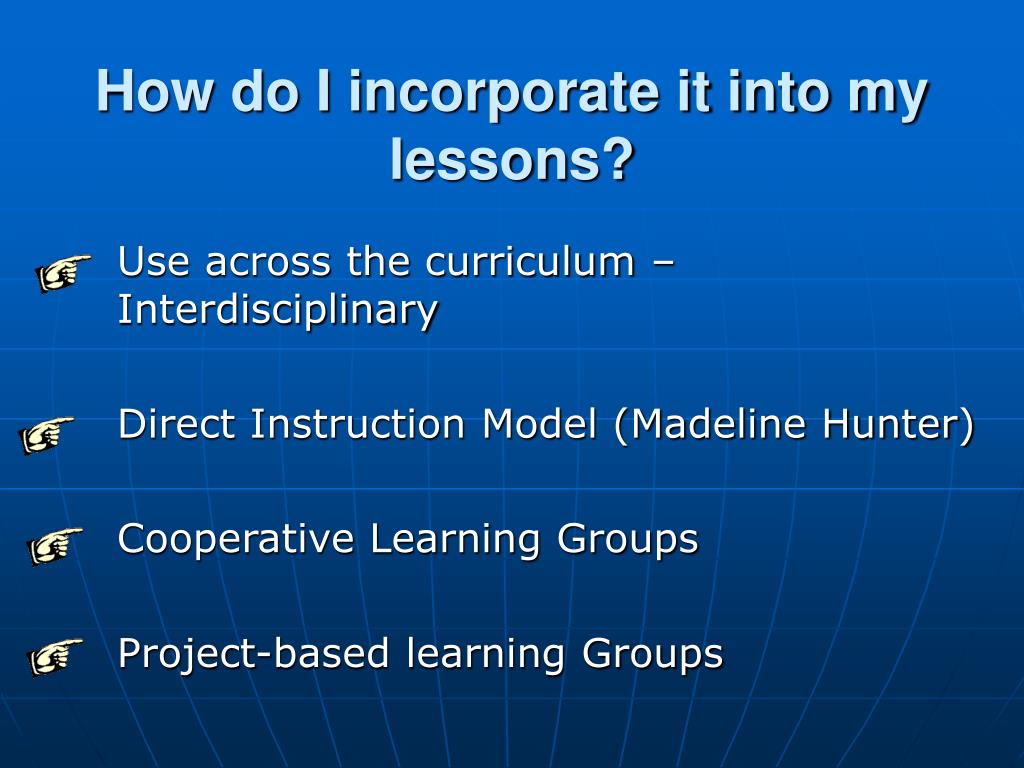 How do I incorporate it into my lessons?

Use across the curriculum – Interdisciplinary

Direct Instruction Model (Madeline Hunter)

Cooperative Learning Groups

Project-based learning Groups